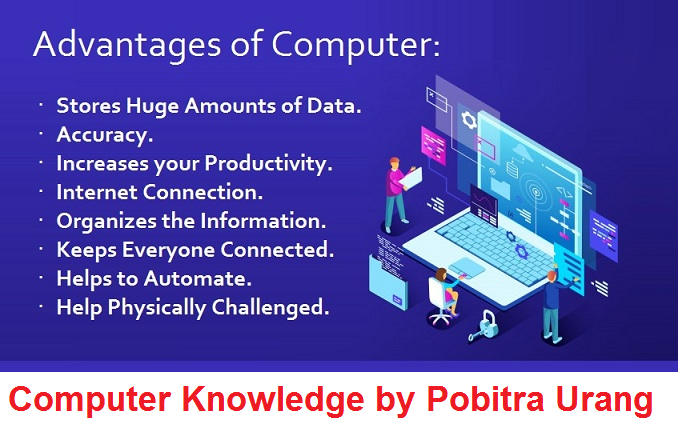 Advantages of Computer:

· Stores Huge Amounts of Data.
· Accuracy.
· Increases your Productivity.
· Internet Connection.
· Organizes the Information.
· Keeps Everyone Connected.
· Helps to Automate.
· Help Physically Challenged.

Computer Knowledge by Pobitra Urang